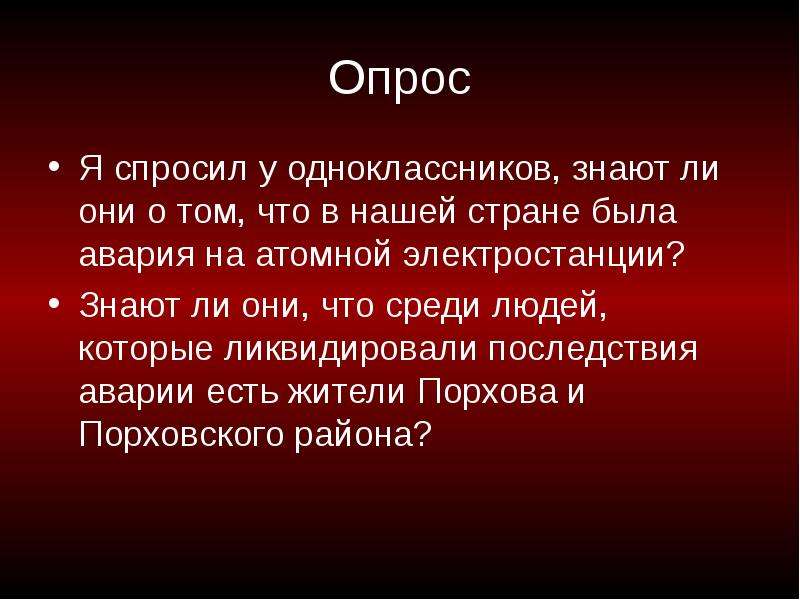 Опрос

• Я спросил у одноклассников, знают ли они о том, что в нашей стране была авария на атомной электростанции?

• Знают ли они, что среди людей, которые ликвидировали последствия аварии есть жители Порхова и Порховского района?